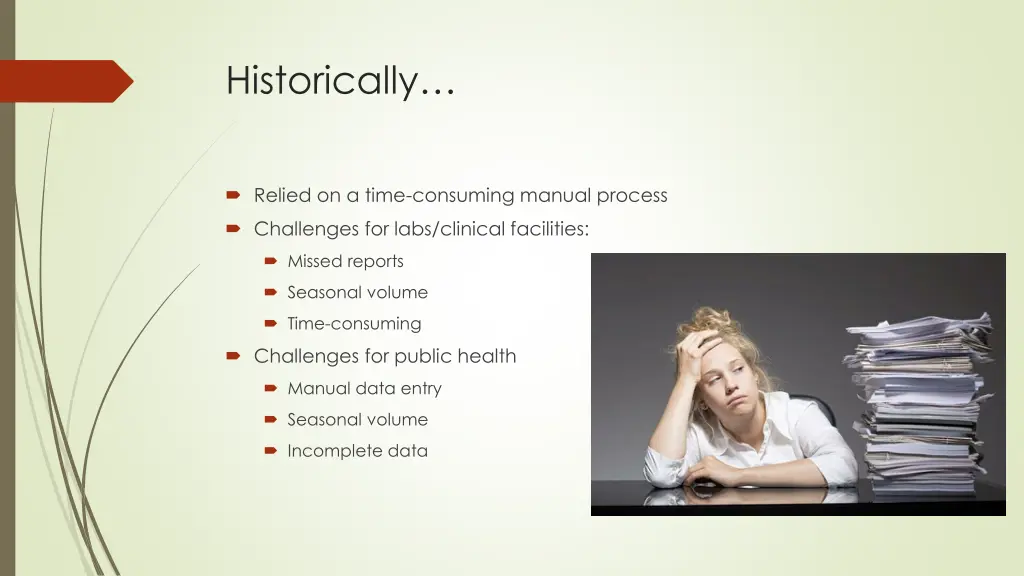 Historically…

Relied on a time-consuming manual process

Challenges for labs/clinical facilities:

Missed reports

Seasonal volume

Time-consuming

Challenges for public health

Manual data entry

Seasonal volume

Incomplete data